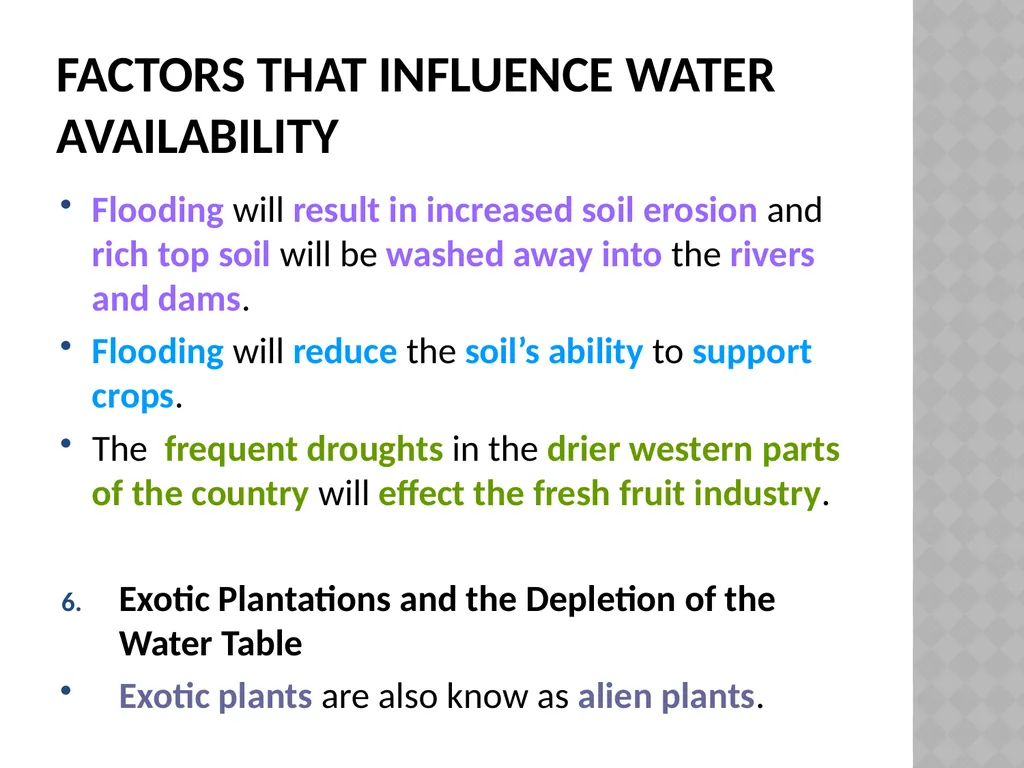 FACTORS THAT INFLUENCE WATER AVAILABILITY

• Flooding will result in increased soil erosion and rich top soil will be washed away into the rivers and dams.

• Flooding will reduce the soil's ability to support crops.

• The frequent droughts in the drier western parts of the country will effect the fresh fruit industry.

6. Exotic Plantations and the Depletion of the Water Table

• Exotic plants are also know as alien plants.